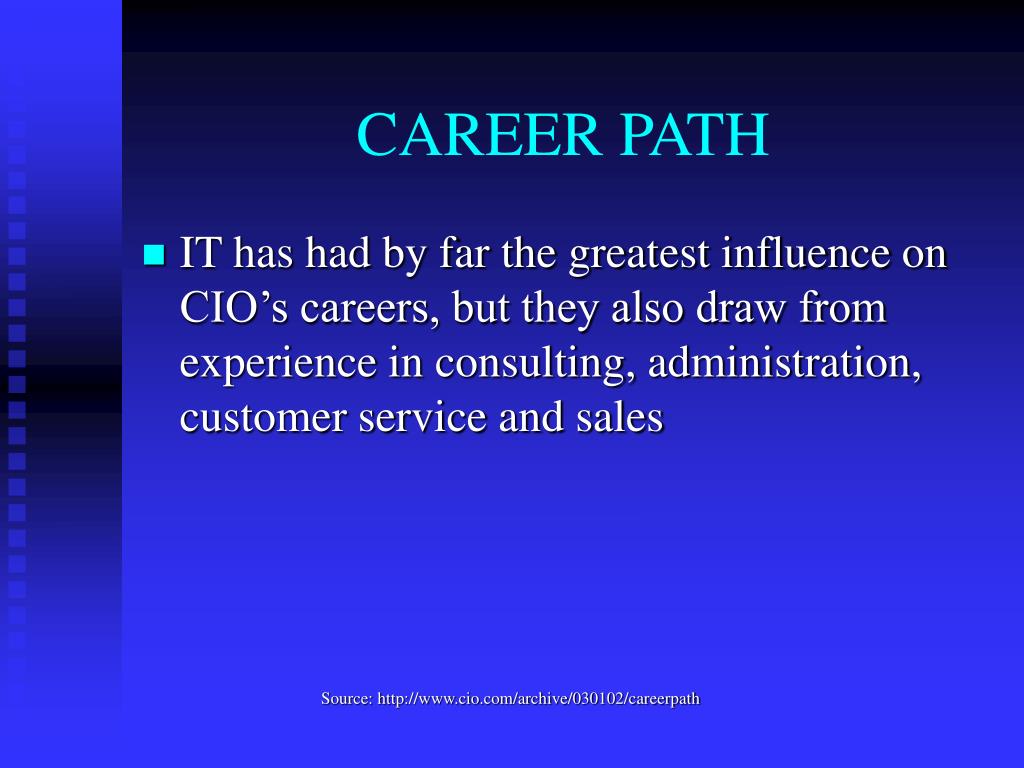 CAREER PATH

IT has had by far the greatest influence on CIO’s careers, but they also draw from experience in consulting, administration, customer service and sales

Source: http://www.cio.com/archive/030102/careerpath